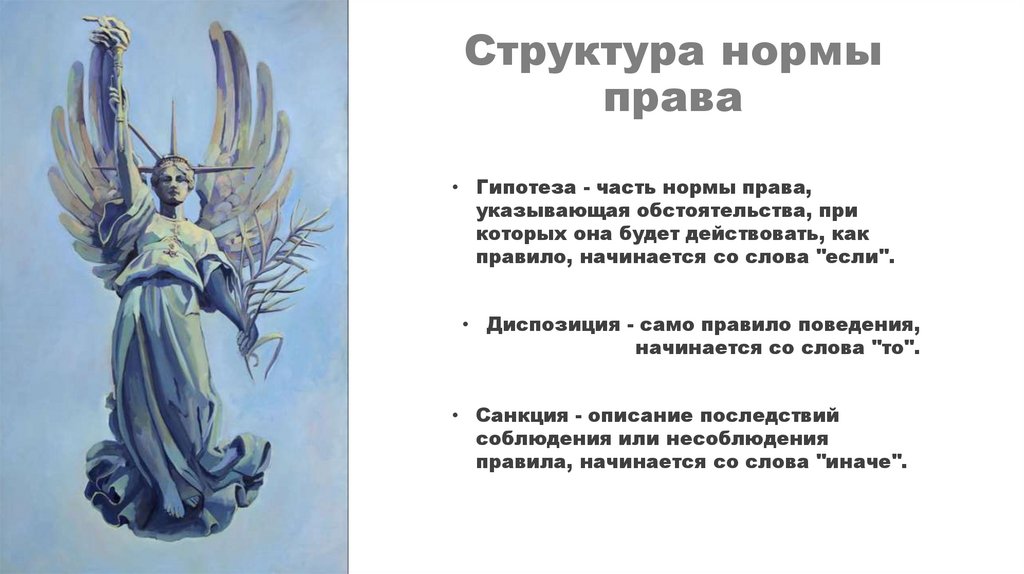 Структура нормы права

• Гипотеза - часть нормы права, указывающая обстоятельства, при которых она будет действовать, как правило, начинается со слова "если".

• Диспозиция - само правило поведения, начинается со слова "то".

• Санкция - описание последствий соблюдения или несоблюдения правила, начинается со слова "иначе".